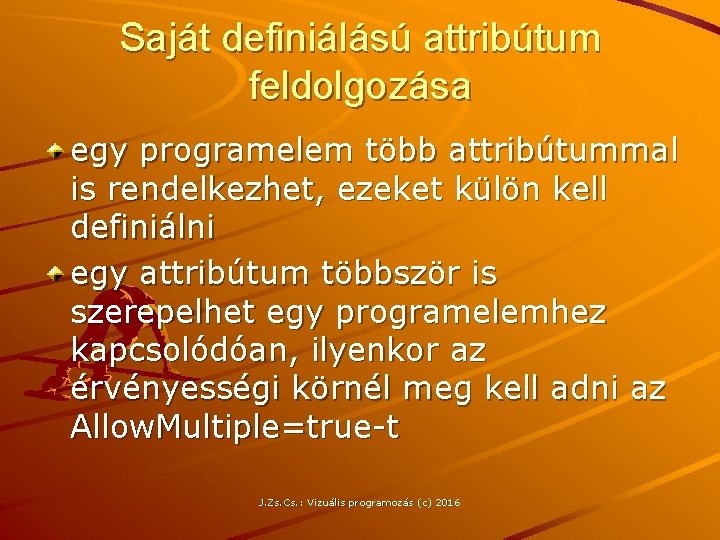 Saját definiálású attribútum feldolgozása

egy programelem több attribútummal is rendelkezhet, ezeket külön kell definiálni

egy attribútum többször is szerepelhet egy programelemhez kapcsolódóan, ilyenkor az érvényességi körnél meg kell adni az AllowMultiple=true-t

J.Zs.Cs.: Vizuális programozás (c) 2016